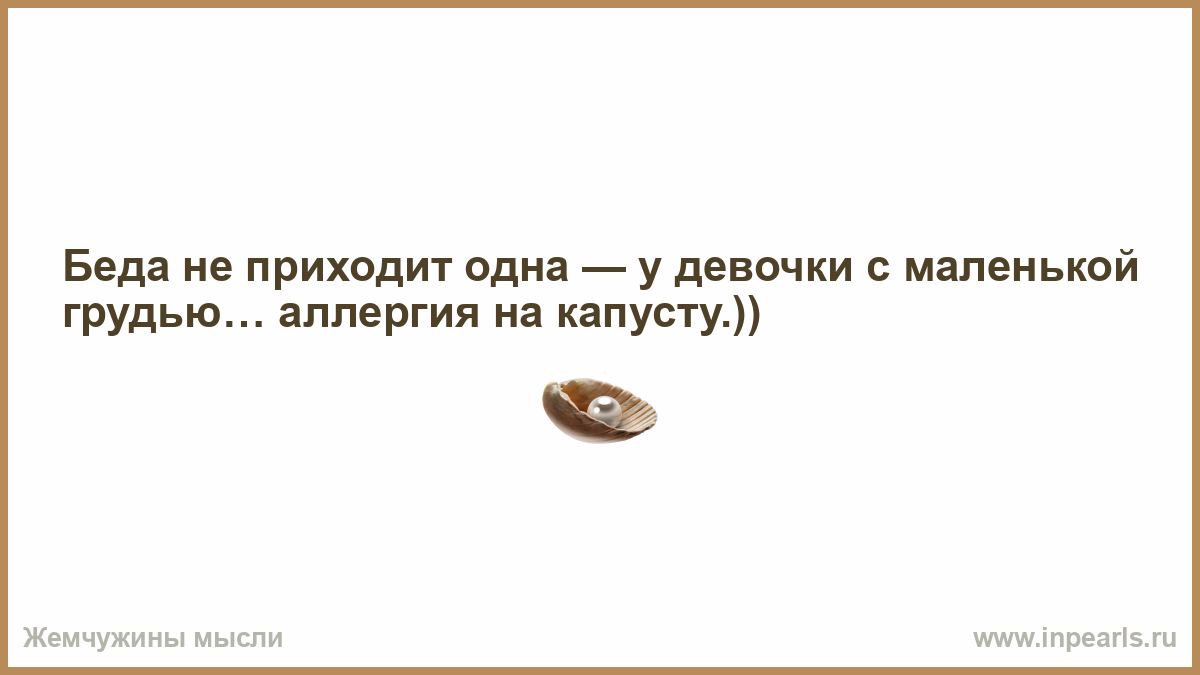 Беда не приходит одна — у девочки с маленькой грудью… аллергия на капусту.))

Жемчужины мысли

www.inpearls.ru